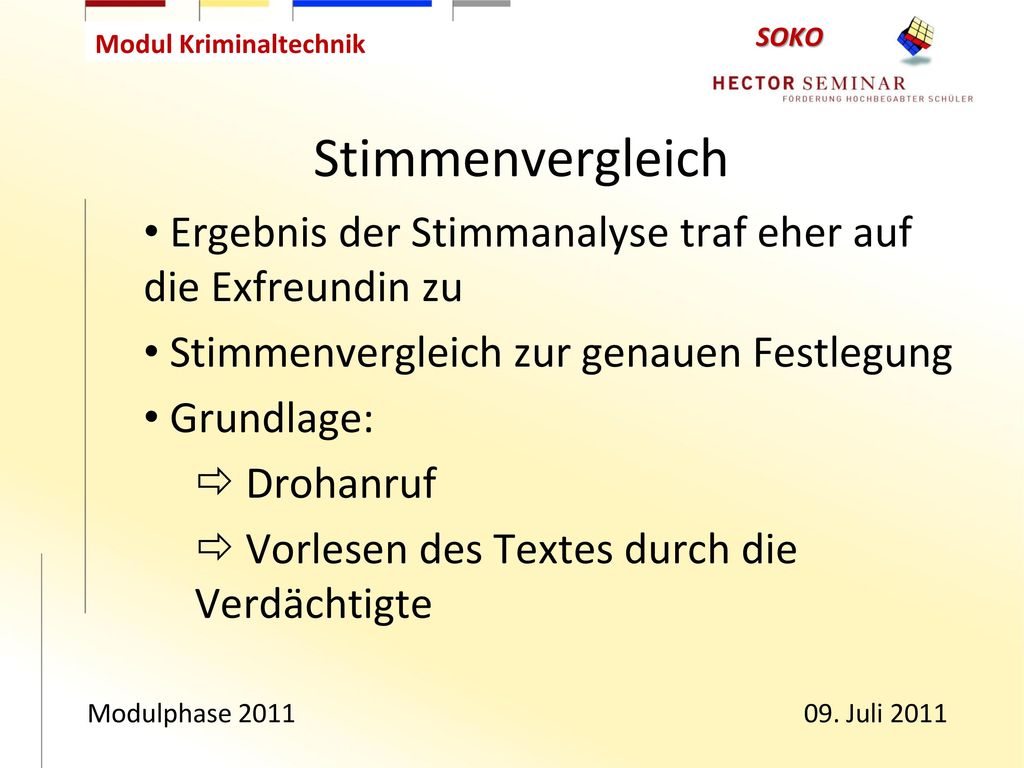 Modul Kriminaltechnik

SOKO

HECTOR SEMINAR
FÖRDERUNG HOCHBEGABTER SCHÜLER

Stimmenvergleich

• Ergebnis der Stimmanalyse traf eher auf die Exfreundin zu

• Stimmenvergleich zur genauen Festlegung

• Grundlage:

⇨ Drohanruf

⇨ Vorlesen des Textes durch die Verdächtigte

Modulphase 2011

09. Juli 2011